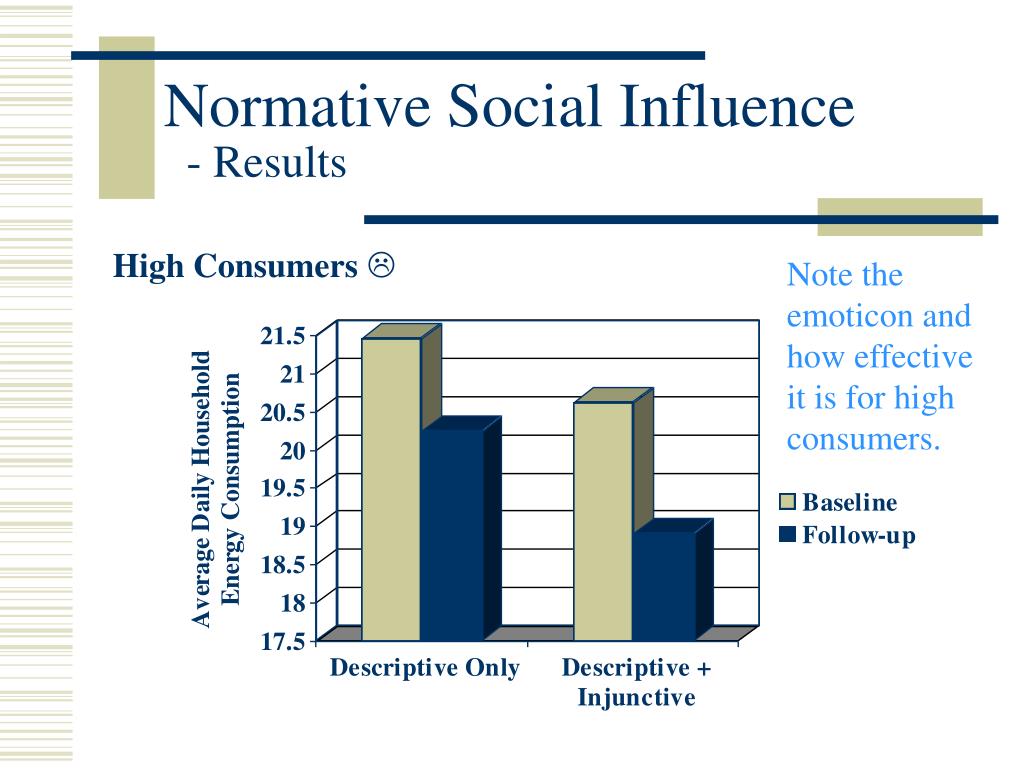 Normative Social Influence
- Results

High Consumers ☹

Note the emoticon and how effective it is for high consumers.

Average Daily Household Energy Consumption

21.5
21
20.5
20
19.5
19
18.5
18
17.5

Descriptive Only
Descriptive + Injunctive

Baseline
Follow-up